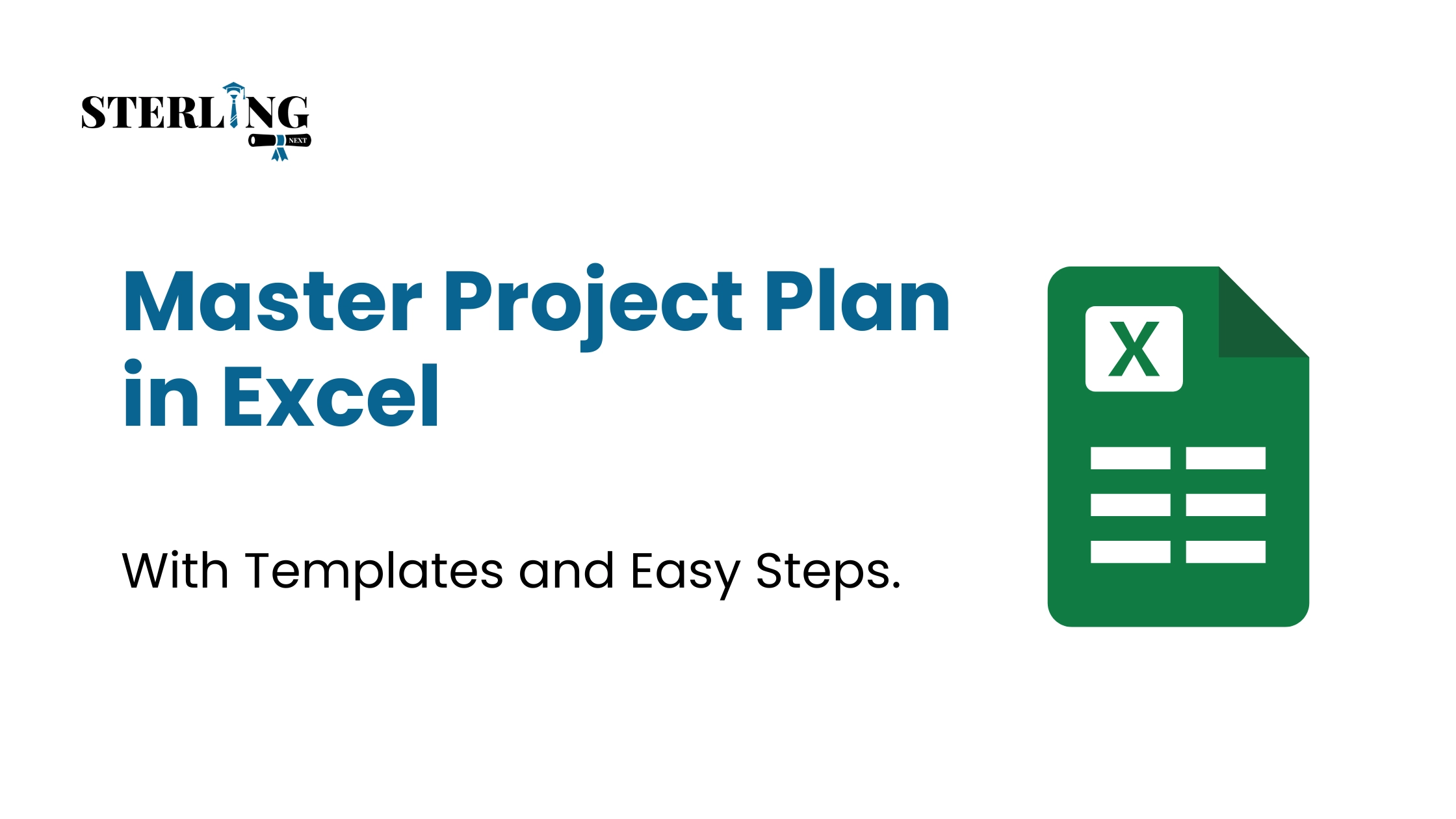 STERLING
NEXT

Master Project Plan in Excel

With Templates and Easy Steps.

X